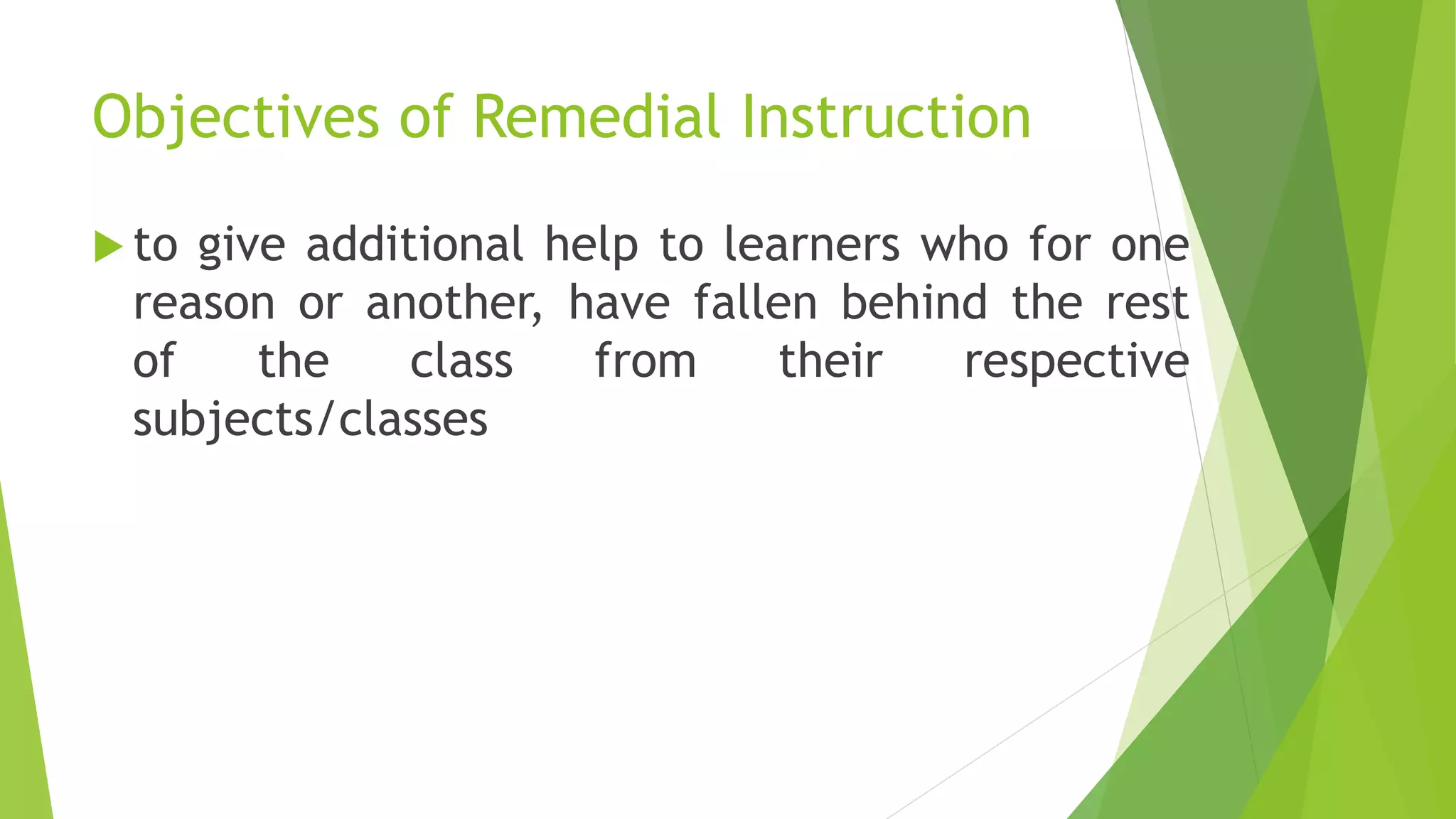 Objectives of Remedial Instruction

to give additional help to learners who for one reason or another, have fallen behind the rest of the class from their respective subjects/classes